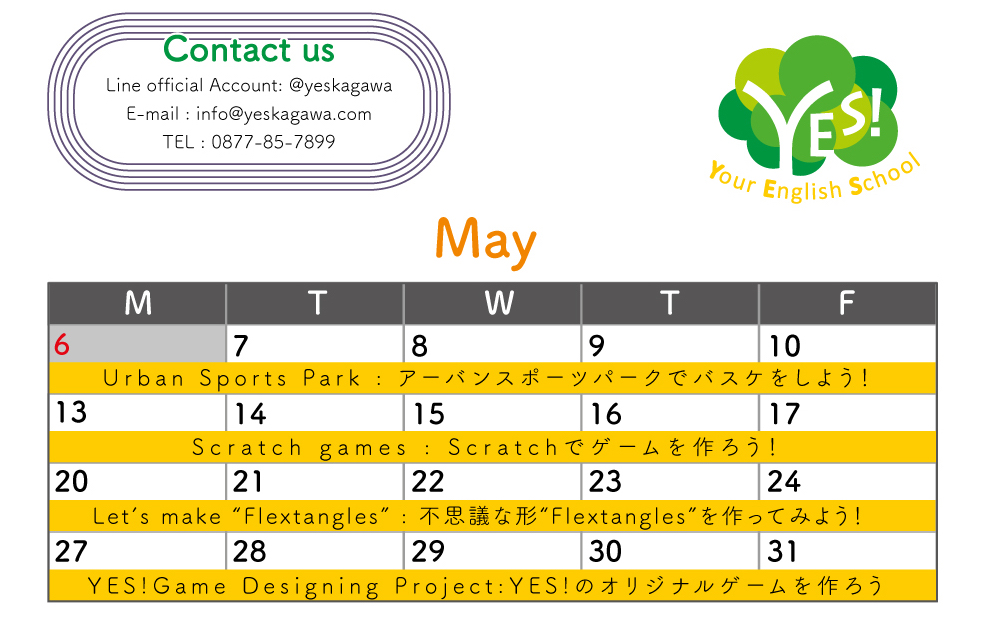 Contact us

Line official Account: @yeskagawa

E-mail : info@yeskagawa.com

TEL : 0877-85-7899

YES!

Your English School

May

| M | T | W | T | F |
|---|---|---|---|---|
| 6 | 7 | 8 | 9 | 10 |
| Urban Sports Park : アーバンスポーツパークでバスケをしよう! | | | | |
| 13 | 14 | 15 | 16 | 17 |
| Scratch games : Scratchでゲームを作ろう! | | | | |
| 20 | 21 | 22 | 23 | 24 |
| Let's make "Flextangles" : 不思議な形"Flextangles"を作ってみよう! | | | | |
| 27 | 28 | 29 | 30 | 31 |
| YES!Game Designing Project:YES!のオリジナルゲームを作ろう | | | | |